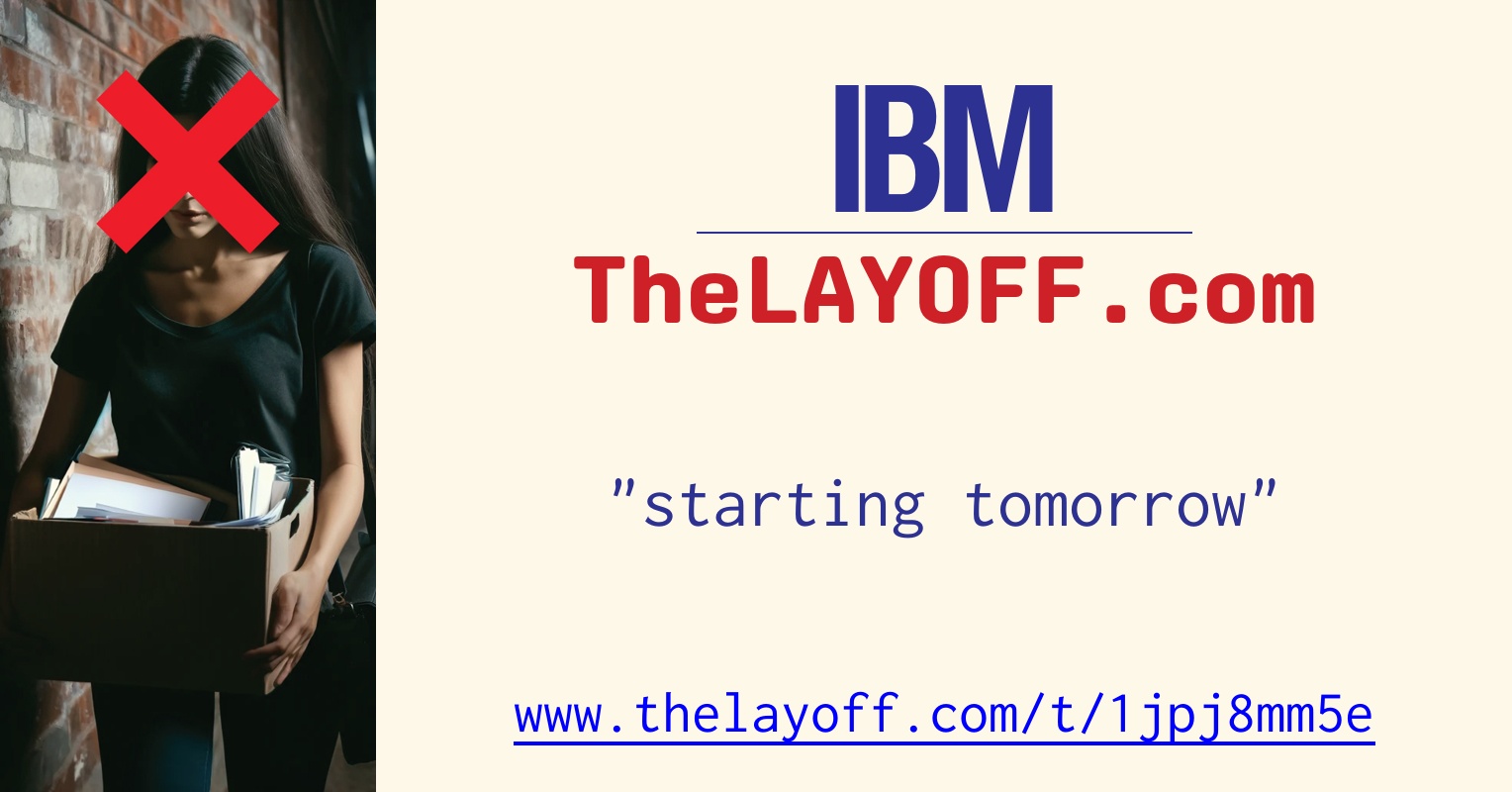 IBM

TheLAYOFF.com

"starting tomorrow"

www.thelayoff.com/t/1jpj8mm5e